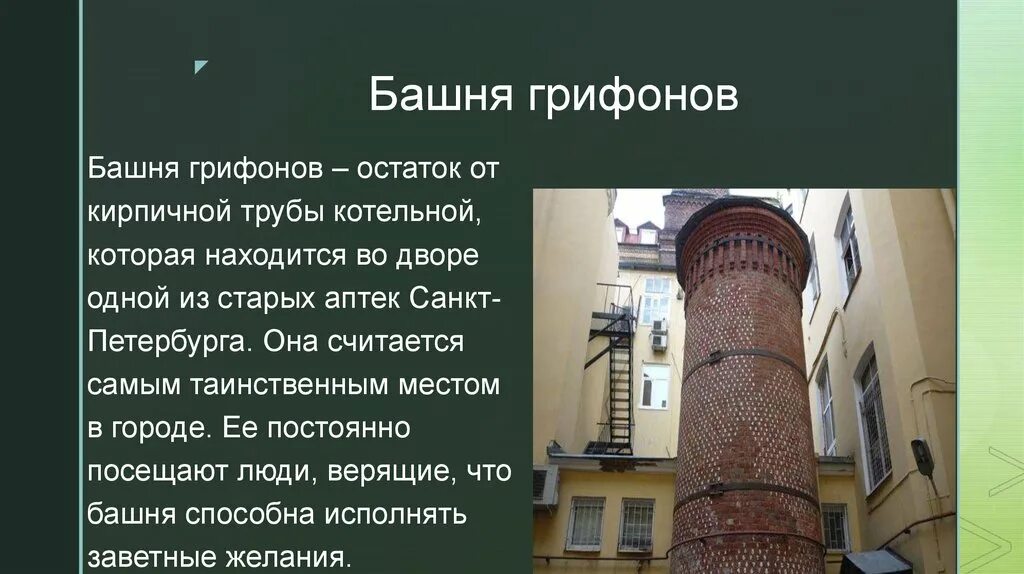 Башня грифонов

Башня грифонов – остаток от кирпичной трубы котельной, которая находится во дворе одной из старых аптек Санкт-Петербурга. Она считается самым таинственным местом в городе. Ее постоянно посещают люди, верящие, что башня способна исполнять заветные желания.